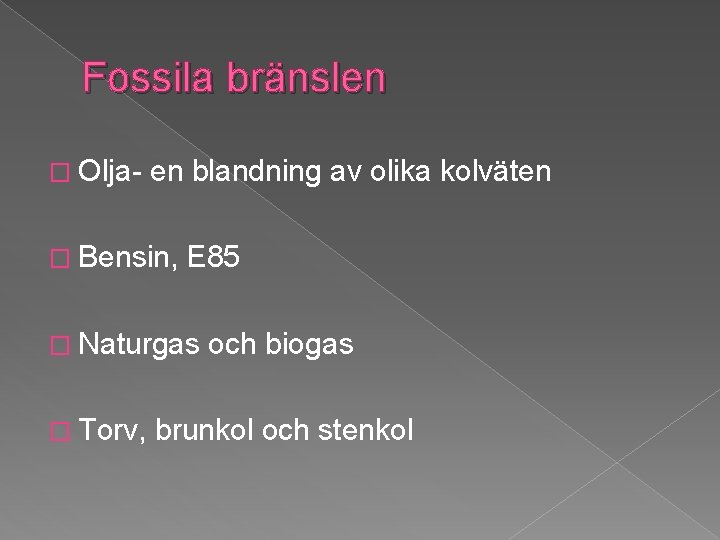 Fossila bränslen

Olja- en blandning av olika kolväten

Bensin, E85

Naturgas och biogas

Torv, brunkol och stenkol